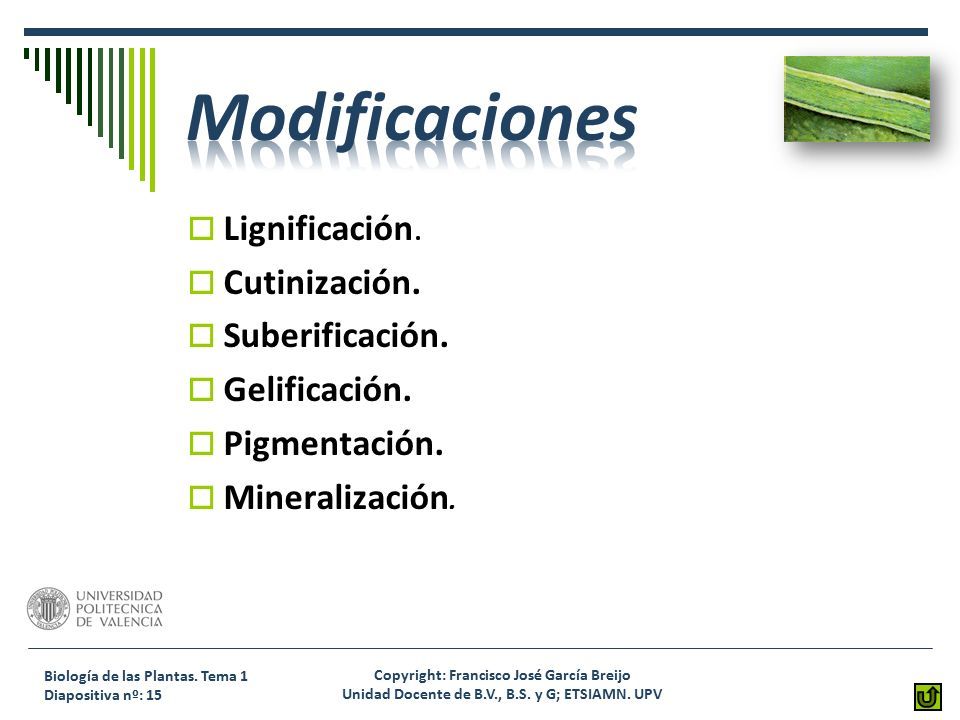 Modificaciones

Lignificación.
Cutinización.
Suberificación.
Gelificación.
Pigmentación.
Mineralización.

UNIVERSIDAD POLITECNICA DE VALENCIA

Biología de las Plantas. Tema 1
Diapositiva nº: 15

Copyright: Francisco José García Breijo
Unidad Docente de B.V., B.S. y G; ETSIAMN. UPV